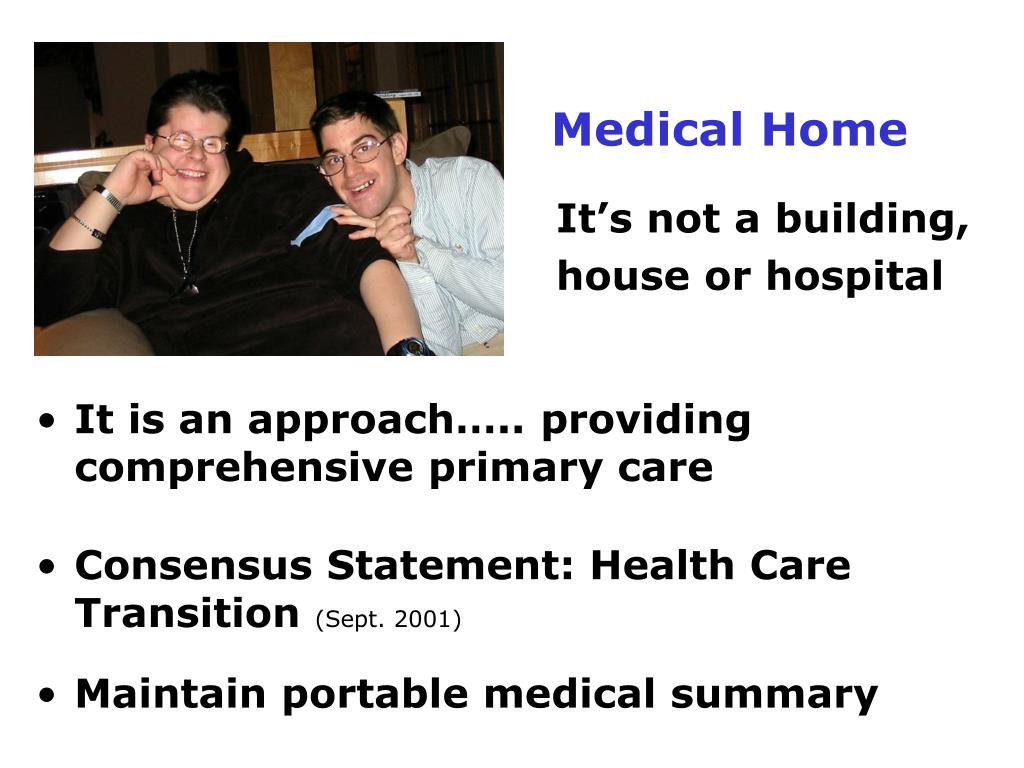 Medical Home

It’s not a building, house or hospital

• It is an approach..... providing comprehensive primary care

• Consensus Statement: Health Care Transition (Sept. 2001)

• Maintain portable medical summary